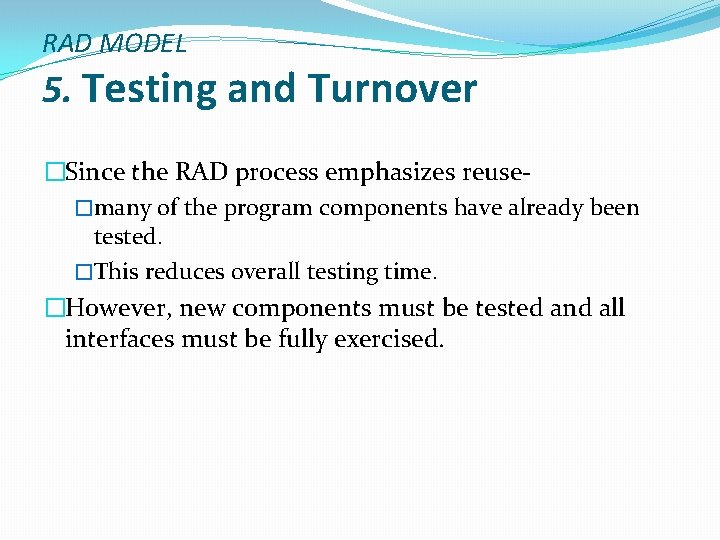 RAD MODEL
5. Testing and Turnover

□Since the RAD process emphasizes reuse-

□many of the program components have already been tested.

□This reduces overall testing time.

□However, new components must be tested and all interfaces must be fully exercised.